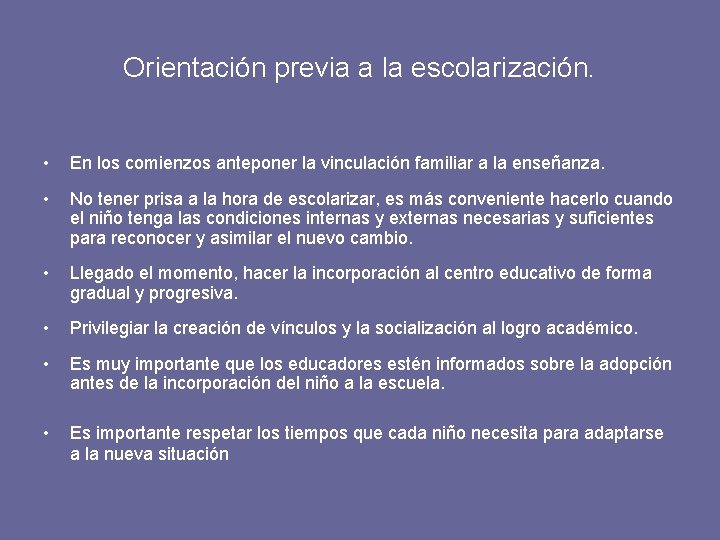 Orientación previa a la escolarización.

• En los comienzos anteponer la vinculación familiar a la enseñanza.

• No tener prisa a la hora de escolarizar, es más conveniente hacerlo cuando el niño tenga las condiciones internas y externas necesarias y suficientes para reconocer y asimilar el nuevo cambio.

• Llegado el momento, hacer la incorporación al centro educativo de forma gradual y progresiva.

• Privilegiar la creación de vínculos y la socialización al logro académico.

• Es muy importante que los educadores estén informados sobre la adopción antes de la incorporación del niño a la escuela.

• Es importante respetar los tiempos que cada niño necesita para adaptarse a la nueva situación